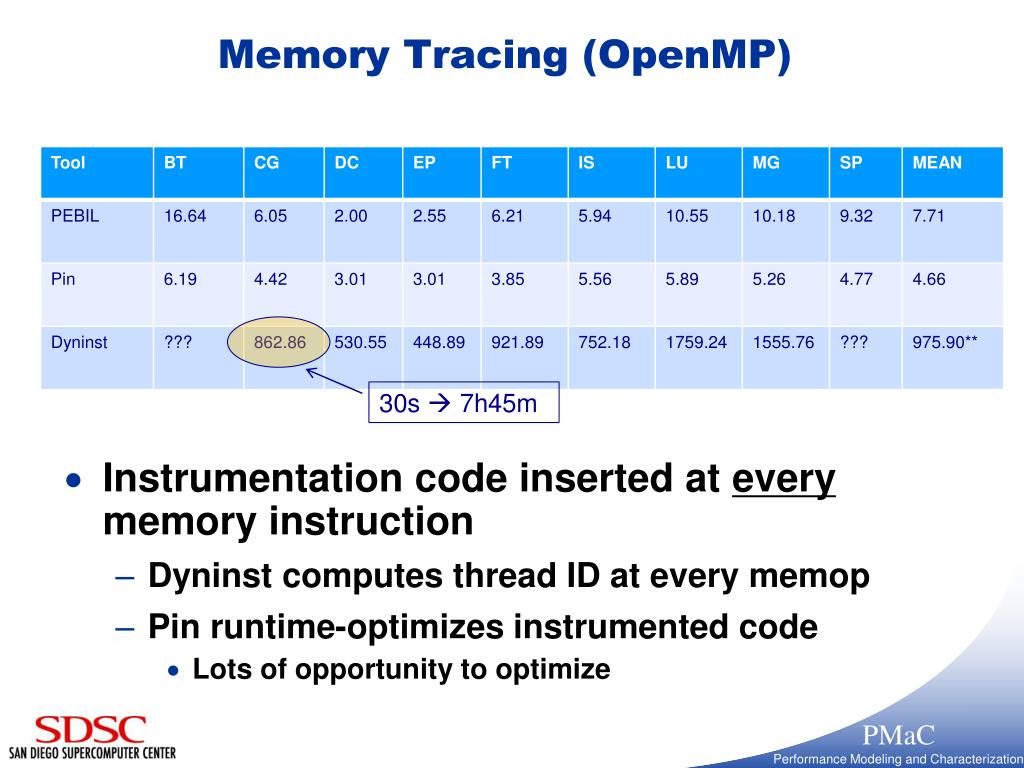 Memory Tracing (OpenMP)

| Tool | BT | CG | DC | EP | FT | IS | LU | MG | SP | MEAN |
|---|---|---|---|---|---|---|---|---|---|---|
| PEBIL | 16.64 | 6.05 | 2.00 | 2.55 | 6.21 | 5.94 | 10.55 | 10.18 | 9.32 | 7.71 |
| Pin | 6.19 | 4.42 | 3.01 | 3.01 | 3.85 | 5.56 | 5.89 | 5.26 | 4.77 | 4.66 |
| Dyninst | ??? | 862.86 | 530.55 | 448.89 | 921.89 | 752.18 | 1759.24 | 1555.76 | ??? | 975.90** |

30s → 7h45m

• Instrumentation code inserted at every memory instruction
– Dyninst computes thread ID at every memop
– Pin runtime-optimizes instrumented code
• Lots of opportunity to optimize

SDSC
SAN DIEGO SUPERCOMPUTER CENTER

PMaC
Performance Modeling and Characterization